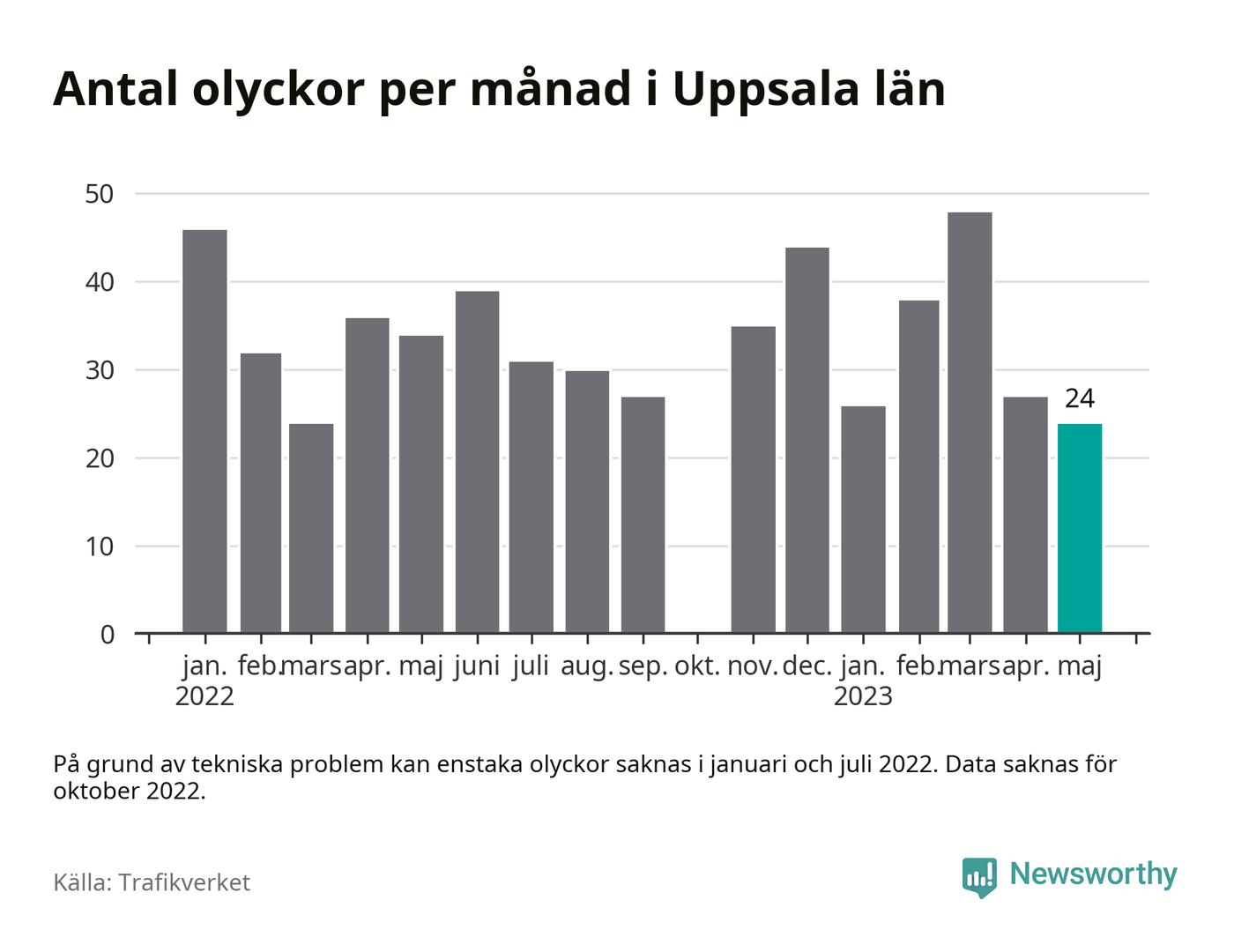 Antal olyckor per månad i Uppsala län

50
40
30
20
10
0

24

jan. 2022
feb.
mars
apr.
maj
juni
juli
aug.
sep.
okt.
nov.
dec.
jan. 2023
feb.
mars
apr.
maj

På grund av tekniska problem kan enstaka olyckor saknas i januari och juli 2022. Data saknas för oktober 2022.

Källa: Trafikverket

Newsworthy